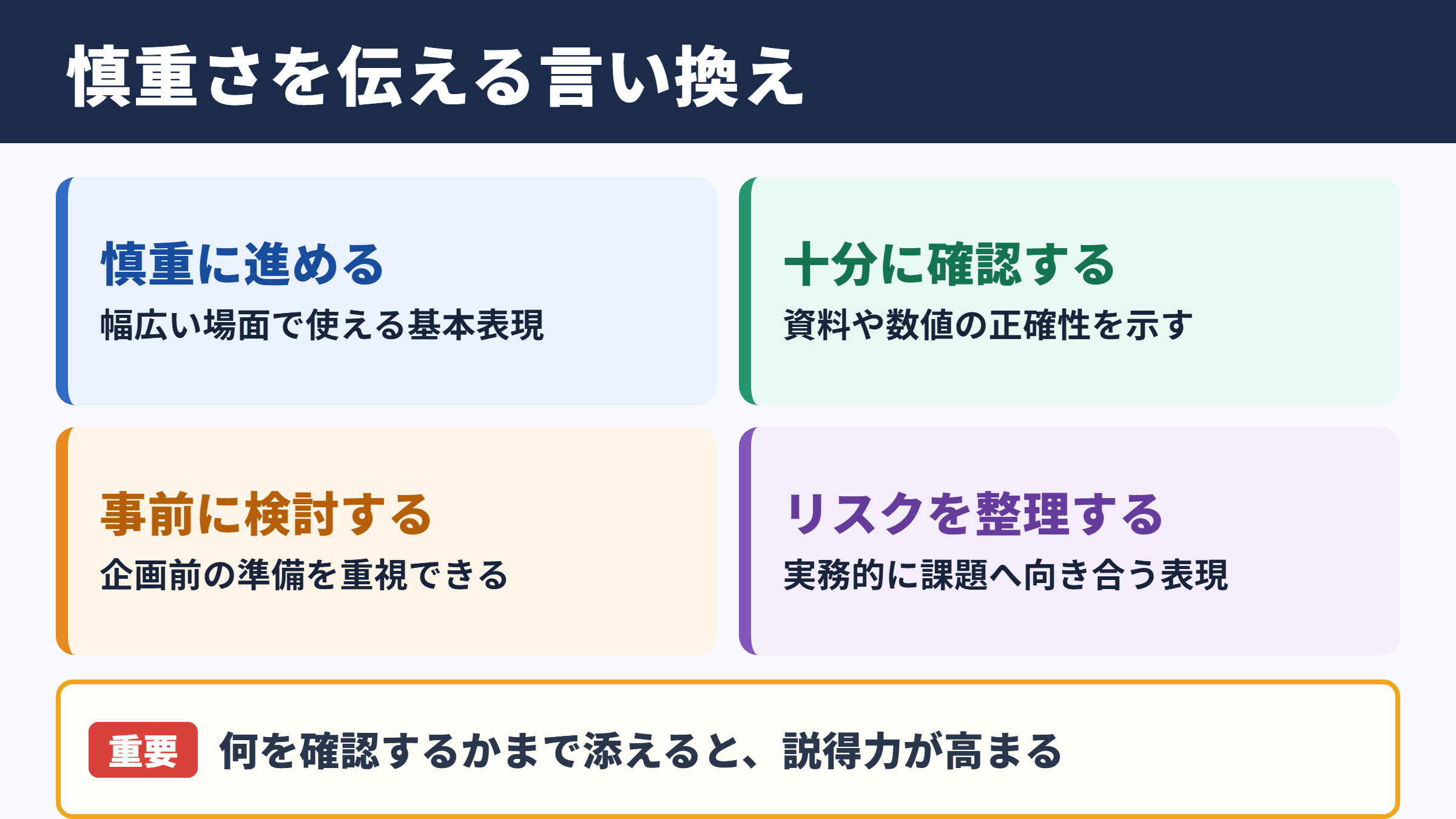 慎重さを伝える言い換え

慎重に進める
幅広い場面で使える基本表現

十分に確認する
資料や数値の正確性を示す

事前に検討する
企画前の準備を重視できる

リスクを整理する
実務的に課題へ向き合う表現

重要 何を確認するかまで添えると、説得力が高まる